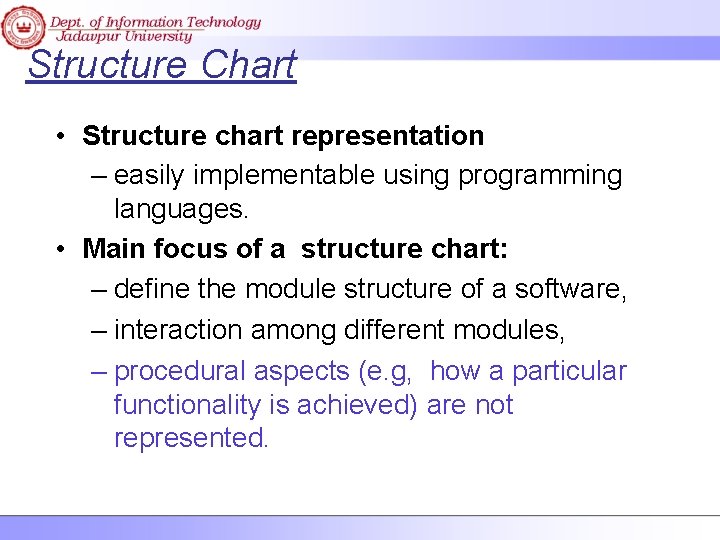 Dept. of Information Technology
Jadavpur University

Structure Chart

• Structure chart representation
– easily implementable using programming languages.
• Main focus of a structure chart:
– define the module structure of a software,
– interaction among different modules,
– procedural aspects (e.g, how a particular functionality is achieved) are not represented.